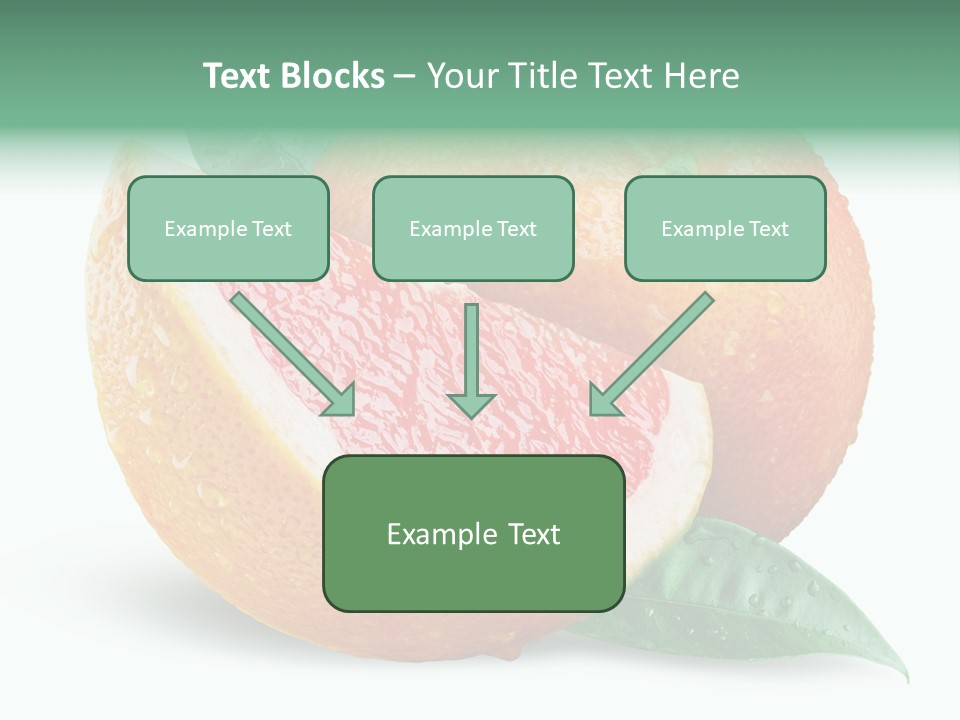 Text Blocks – Your Title Text Here

Example Text

Example Text

Example Text

Example Text